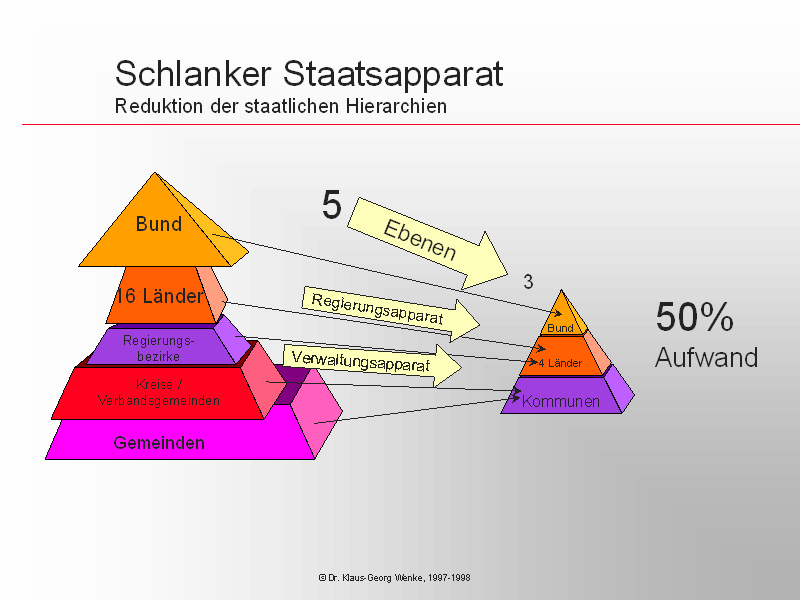 Schlanker Staatsapparat
Reduktion der staatlichen Hierarchien

Bund
16 Länder
Regierungsbezirke
Kreise / Verbandsgemeinden
Gemeinden

5
Ebenen
3

Regierungsapparat
Verwaltungsapparat

Bund
4 Länder
Kommunen

50%
Aufwand

© Dr. Klaus-Georg Wenke, 1997-1998